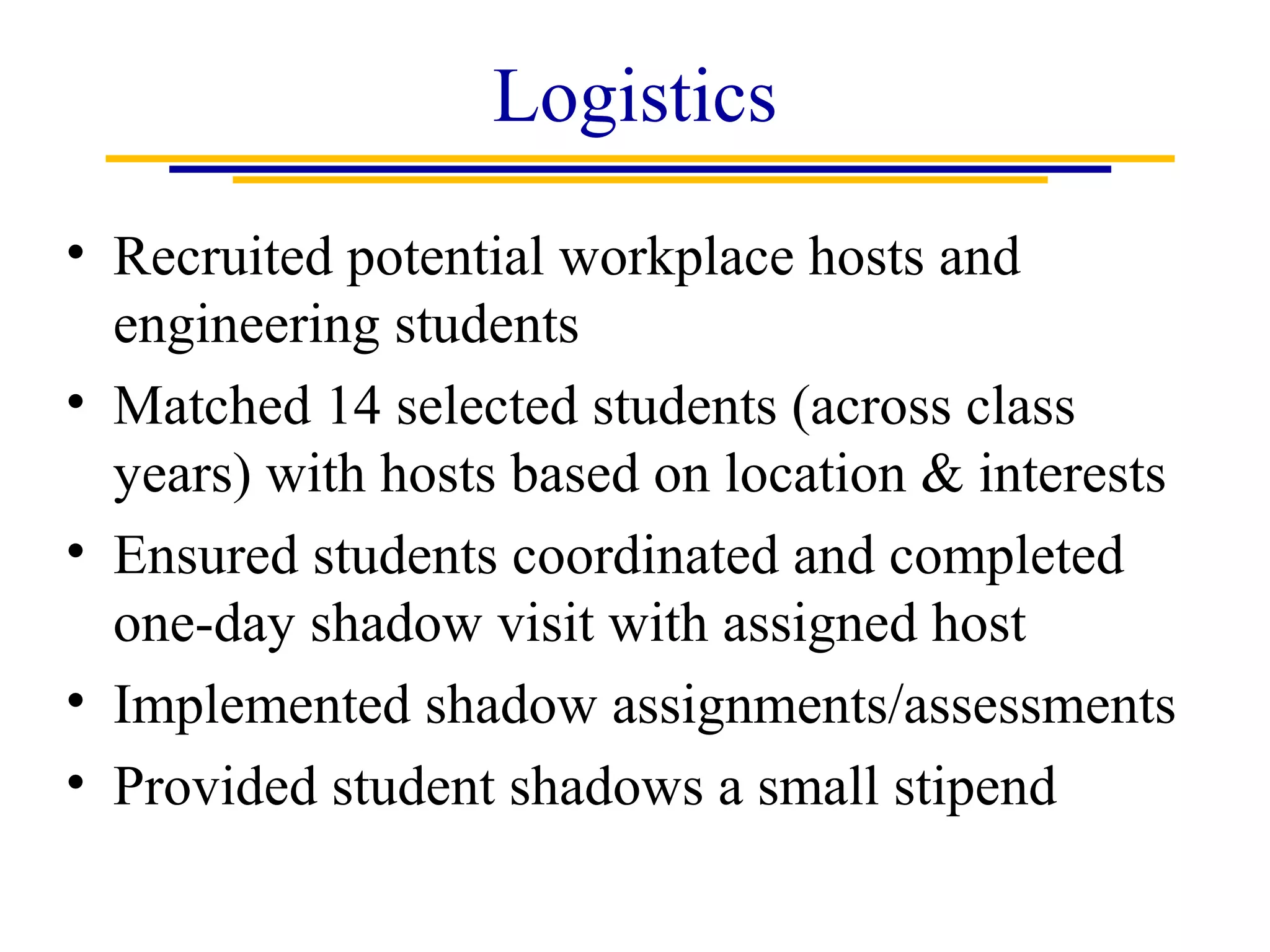 Logistics

• Recruited potential workplace hosts and engineering students
• Matched 14 selected students (across class years) with hosts based on location & interests
• Ensured students coordinated and completed one-day shadow visit with assigned host
• Implemented shadow assignments/assessments
• Provided student shadows a small stipend